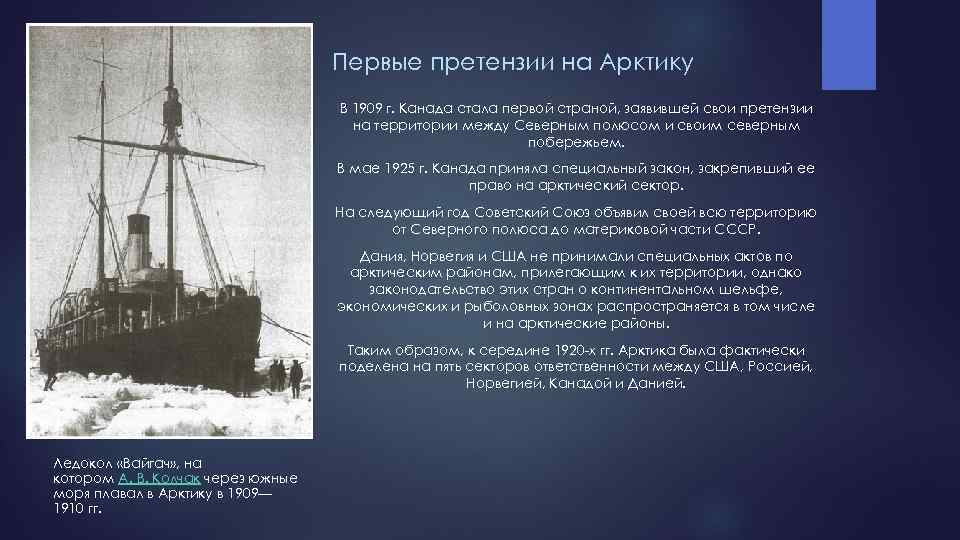 Первые претензии на Арктику

В 1909 г. Канада стала первой страной, заявившей свои претензии на территории между Северным полюсом и своим северным побережьем.

В мае 1925 г. Канада приняла специальный закон, закрепивший ее право на арктический сектор.

На следующий год Советский Союз объявил своей всю территорию от Северного полюса до материковой части СССР.

Дания, Норвегия и США не принимали специальных актов по арктическим районам, прилегающим к их территории, однако законодательство этих стран о континентальном шельфе, экономических и рыболовных зонах распространяется в том числе и на арктические районы.

Таким образом, к середине 1920-х гг. Арктика была фактически поделена на пять секторов ответственности между США, Россией, Норвегией, Канадой и Данией.

Ледокол «Вайгач», на котором А. В. Колчак через южные моря плавал в Арктику в 1909—1910 гг.